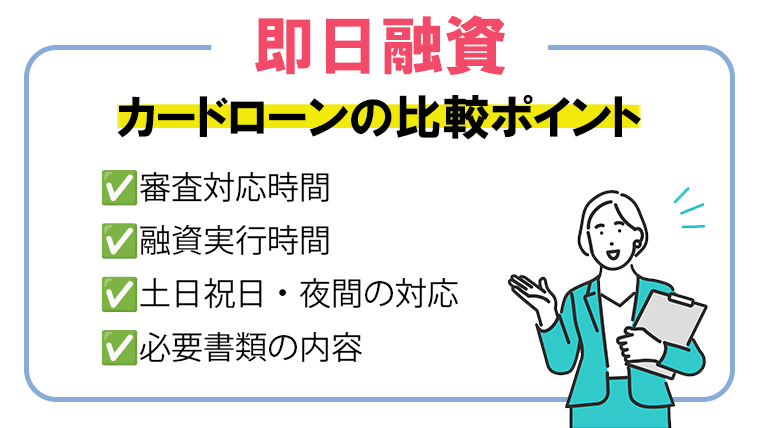 即日融資

カードローンの比較ポイント

✅審査対応時間

✅融資実行時間

✅土日祝日・夜間の対応

✅必要書類の内容